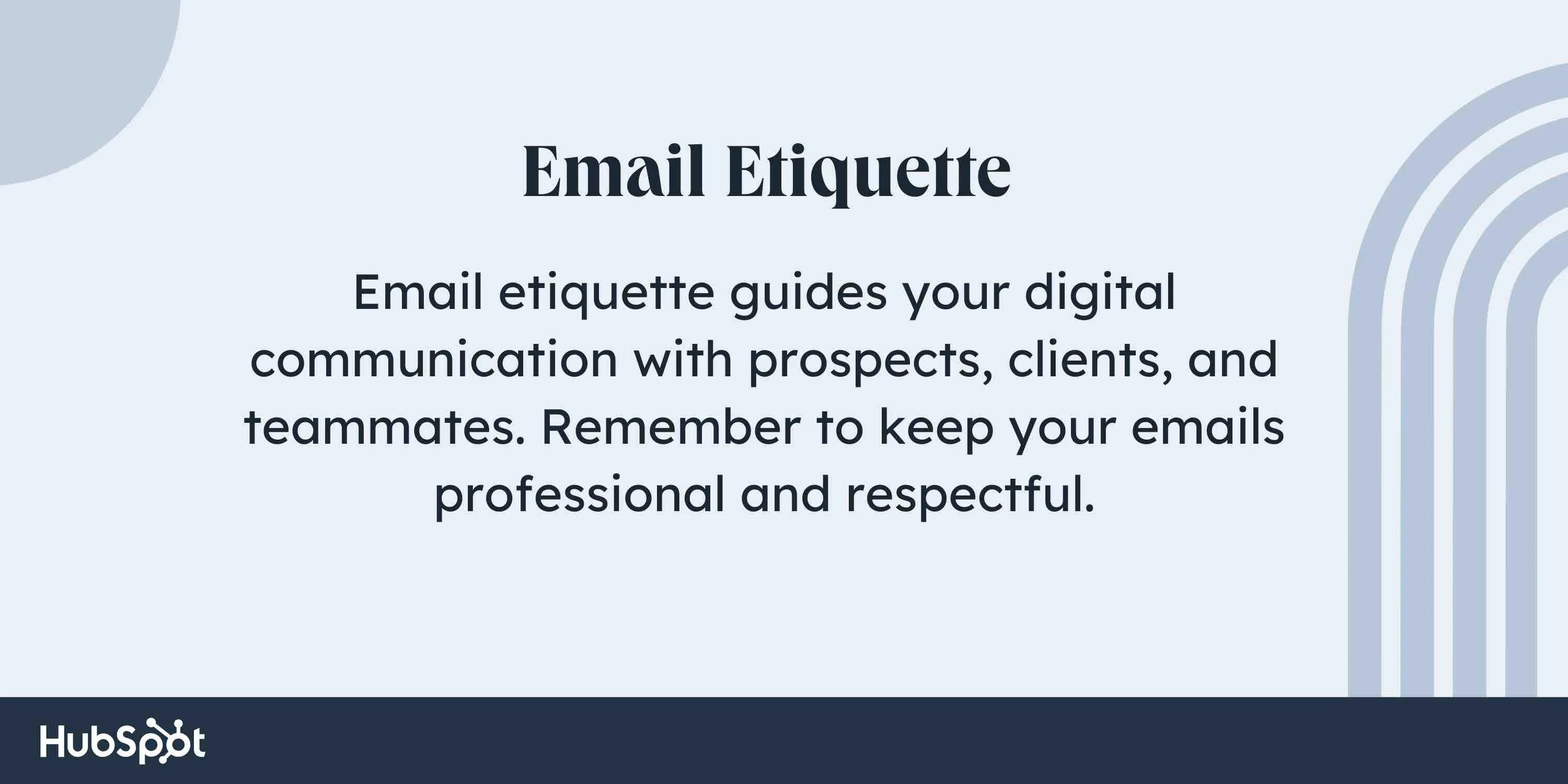 Email Etiquette

Email etiquette guides your digital communication with prospects, clients, and teammates. Remember to keep your emails professional and respectful.

HubSpot